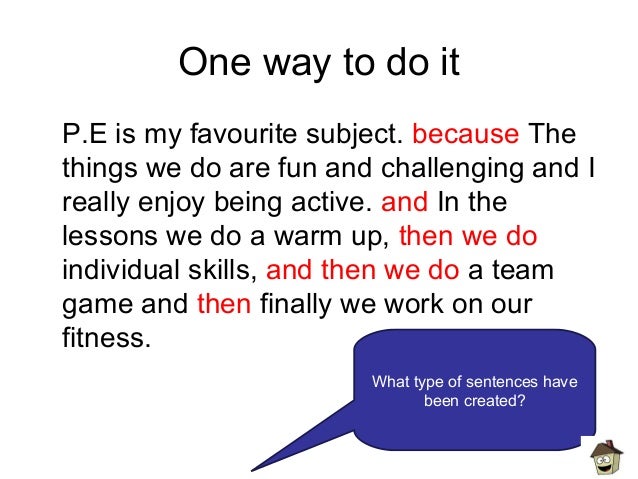 One way to do it

P.E is my favourite subject. because The things we do are fun and challenging and I really enjoy being active. and In the lessons we do a warm up, then we do individual skills, and then we do a team game and then finally we work on our fitness.

What type of sentences have been created?